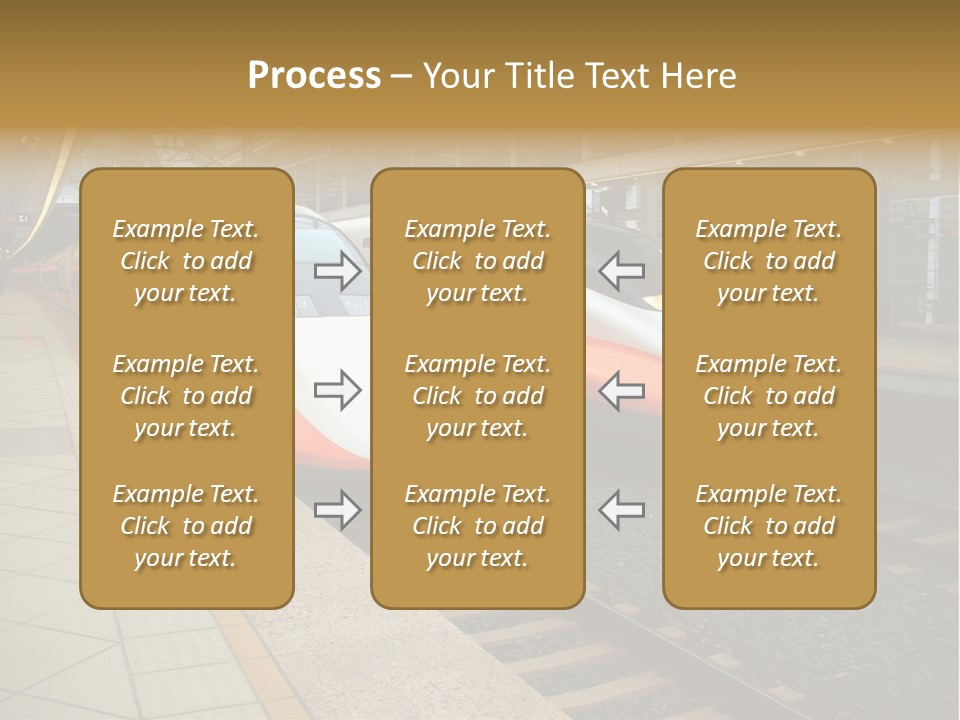 Process – Your Title Text Here

Example Text. Click to add your text.

Example Text. Click to add your text.

Example Text. Click to add your text.

Example Text. Click to add your text.

Example Text. Click to add your text.

Example Text. Click to add your text.

Example Text. Click to add your text.

Example Text. Click to add your text.

Example Text. Click to add your text.